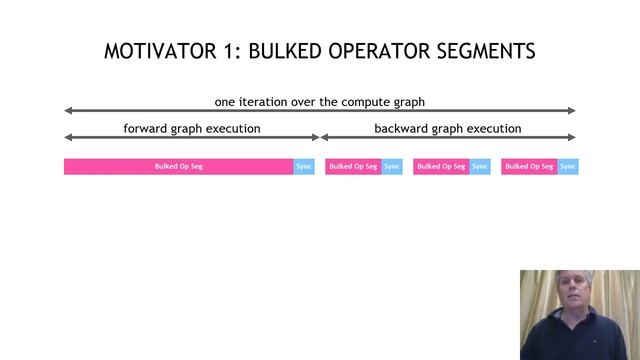 MOTIVATOR 1: BULKED OPERATOR SEGMENTS

one iteration over the compute graph

forward graph execution

backward graph execution

Bulked Op Seg Sync Bulked Op Seg Sync Bulked Op Seg Sync Bulked Op Seg Sync